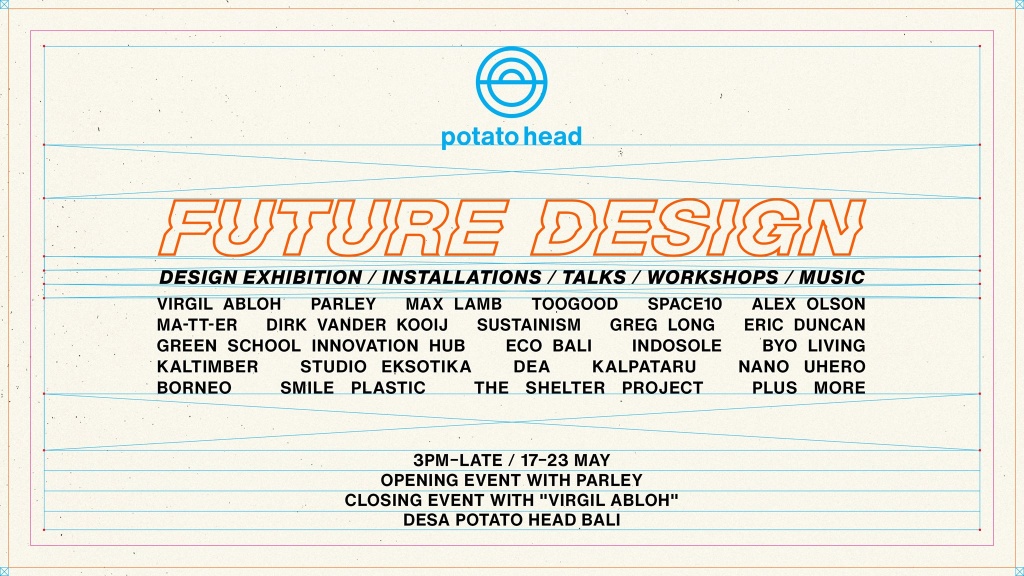 potato head

FUTURE DESIGN

DESIGN EXHIBITION / INSTALLATIONS / TALKS / WORKSHOPS / MUSIC

VIRGIL ABLOH PARLEY MAX LAMB TOOGOOD SPACE10 ALEX OLSON MA-TT-ER DIRK VANDER KOOIJ SUSTAINISM GREG LONG ERIC DUNCAN GREEN SCHOOL INNOVATION HUB ECO BALI INDOSOLE BYO LIVING KALTIMBER STUDIO EKSOTIKA DEA KALPATARU NANO UHERO BORNEO SMILE PLASTIC THE SHELTER PROJECT PLUS MORE

3PM-LATE / 17-23 MAY
OPENING EVENT WITH PARLEY
CLOSING EVENT WITH "VIRGIL ABLOH"
DESA POTATO HEAD BALI